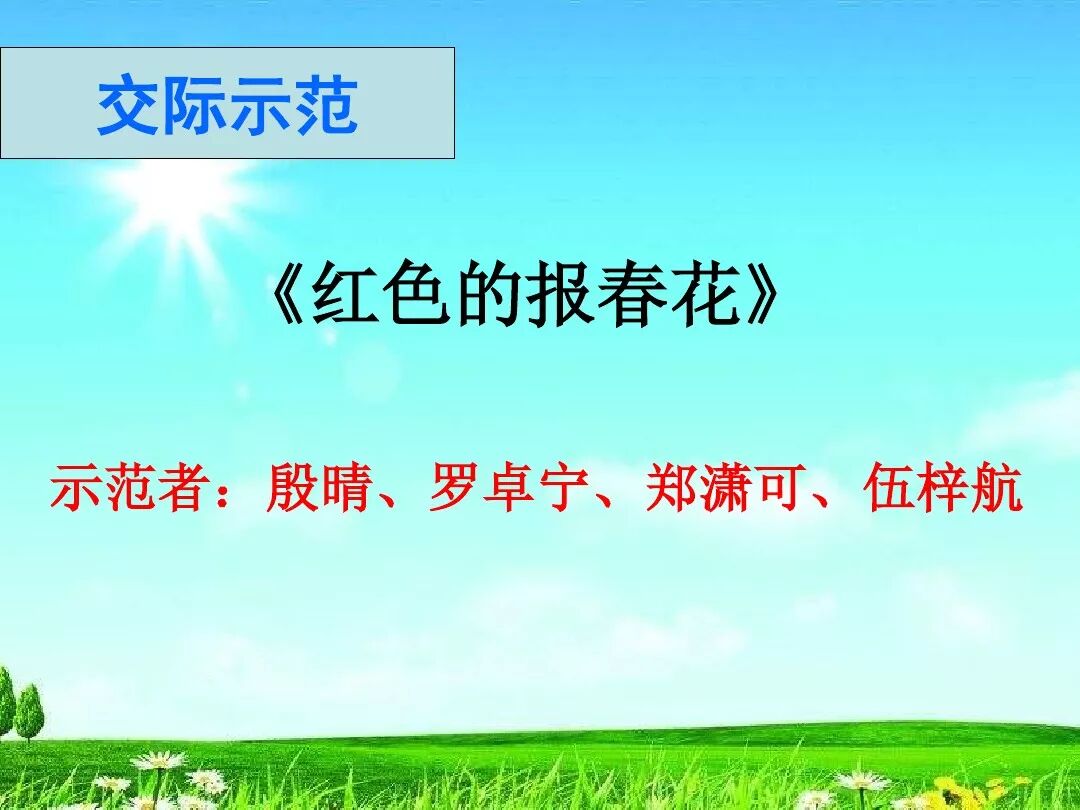 交际示范

《红色的报春花》

示范者：殷晴、罗卓宁、郑潇可、伍梓航